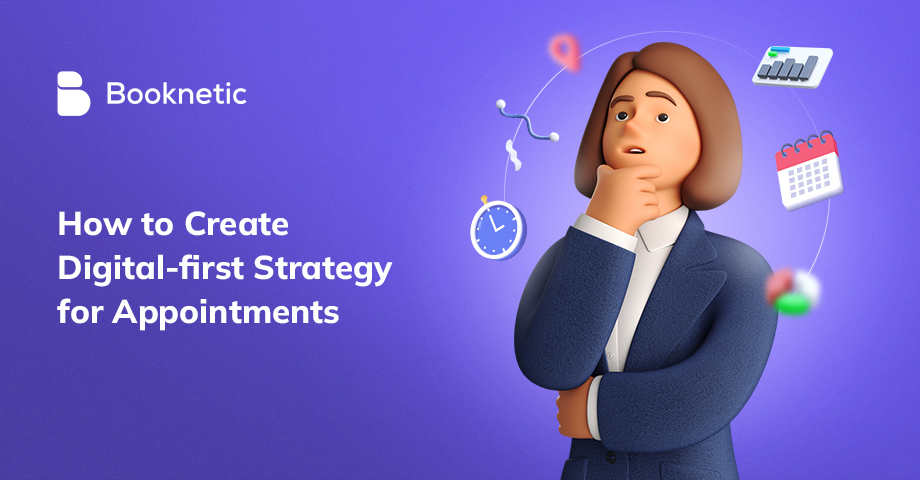 Booknetic

How to Create Digital-first Strategy for Appointments